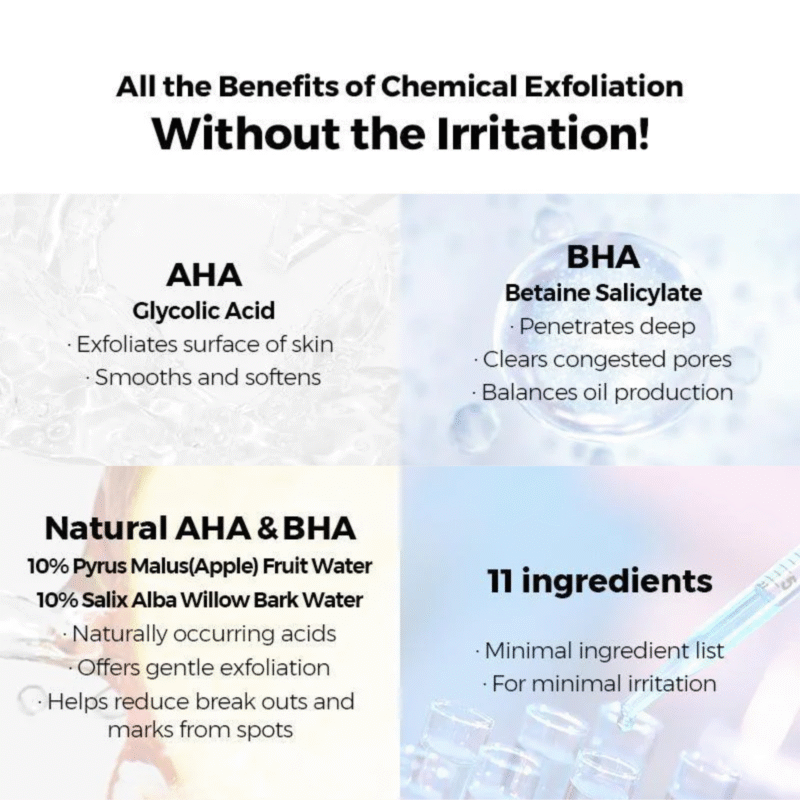 All the Benefits of Chemical Exfoliation
Without the Irritation!

AHA
Glycolic Acid
· Exfoliates surface of skin
· Smooths and softens

BHA
Betaine Salicylate
· Penetrates deep
· Clears congested pores
· Balances oil production

Natural AHA & BHA
10% Pyrus Malus(Apple) Fruit Water
10% Salix Alba Willow Bark Water
· Naturally occurring acids
· Offers gentle exfoliation
· Helps reduce break outs and marks from spots

11 ingredients
· Minimal ingredient list
· For minimal irritation